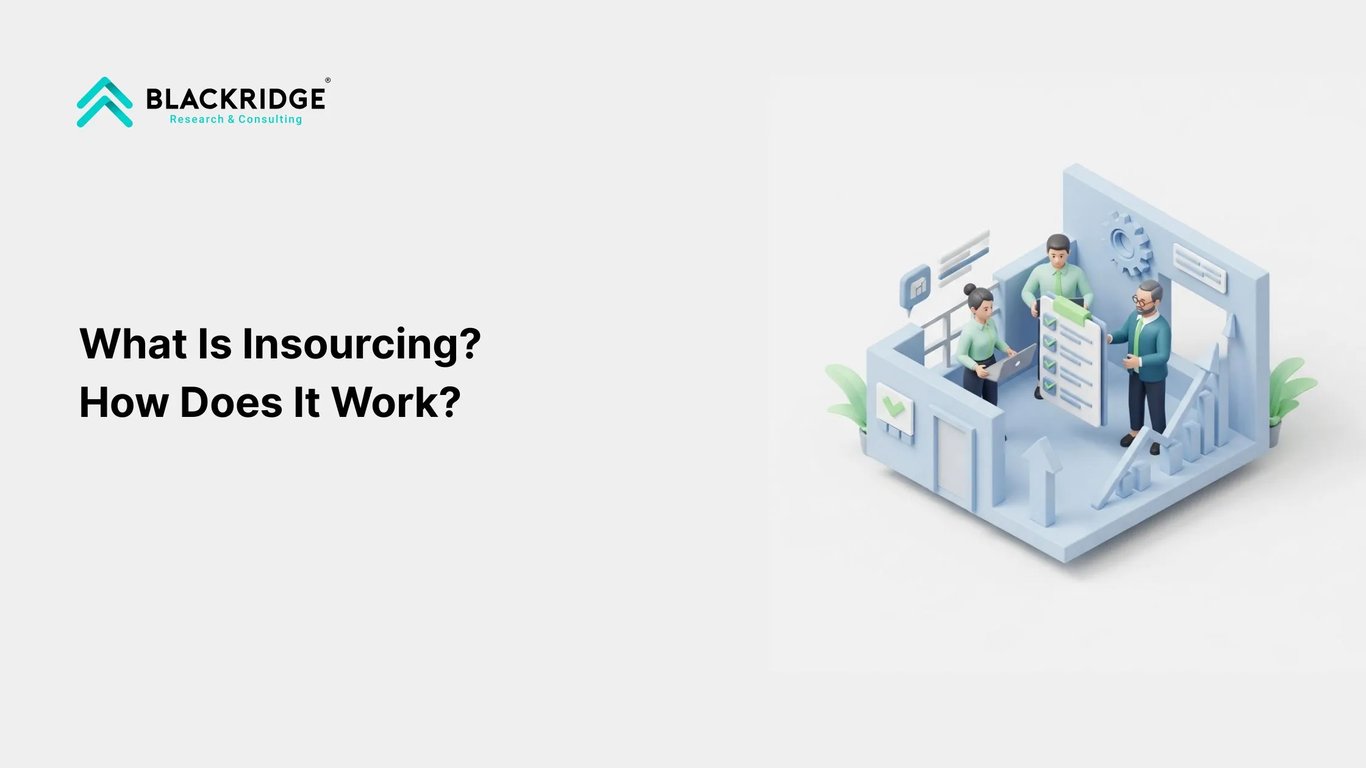 BLACKRIDGE®
Research & Consulting

What Is Insourcing?
How Does It Work?